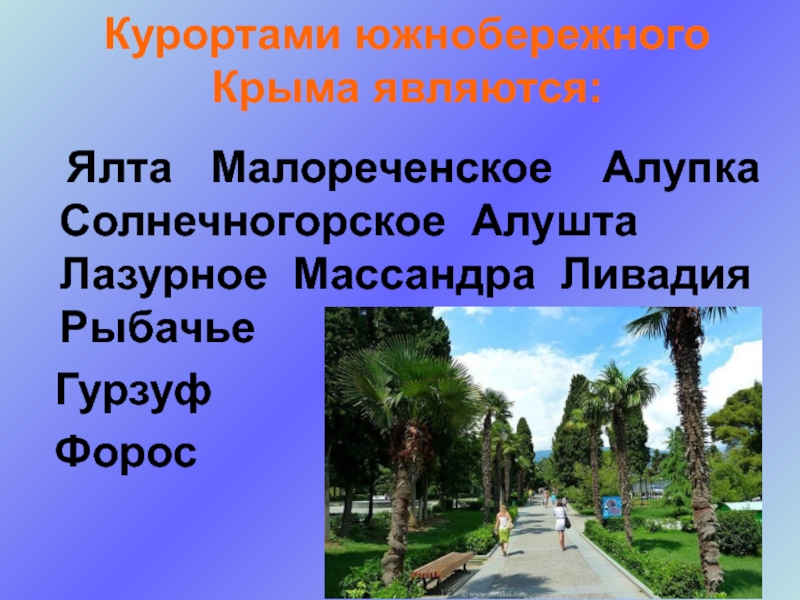 Курортами южнобережного Крыма являются:

Ялта Малореченское Алупка Солнечногорское Алушта Лазурное Массандра Ливадия Рыбачье

Гурзуф

Форос